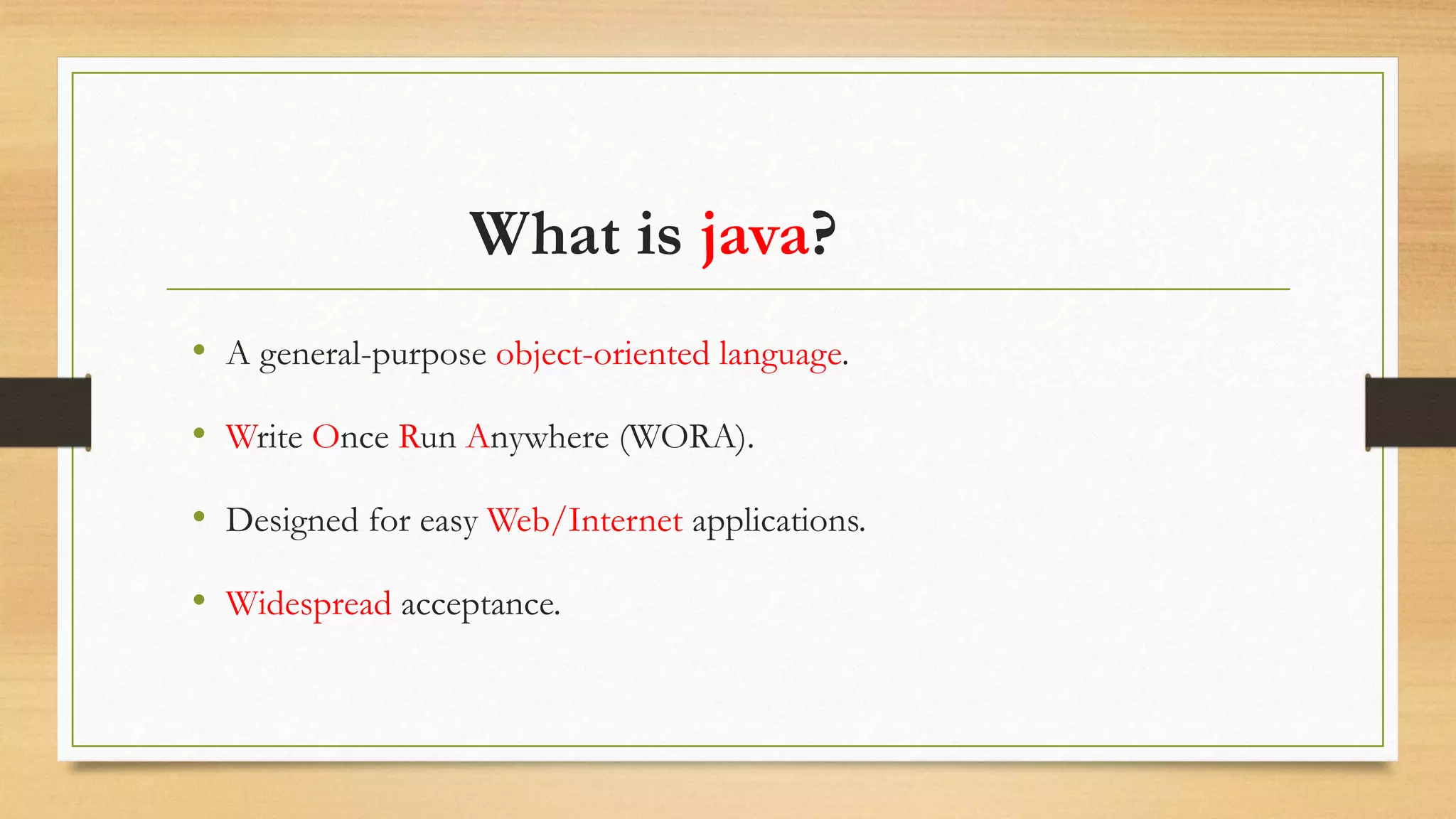 What is java?

• A general-purpose object-oriented language.

• Write Once Run Anywhere (WORA).

• Designed for easy Web/Internet applications.

• Widespread acceptance.